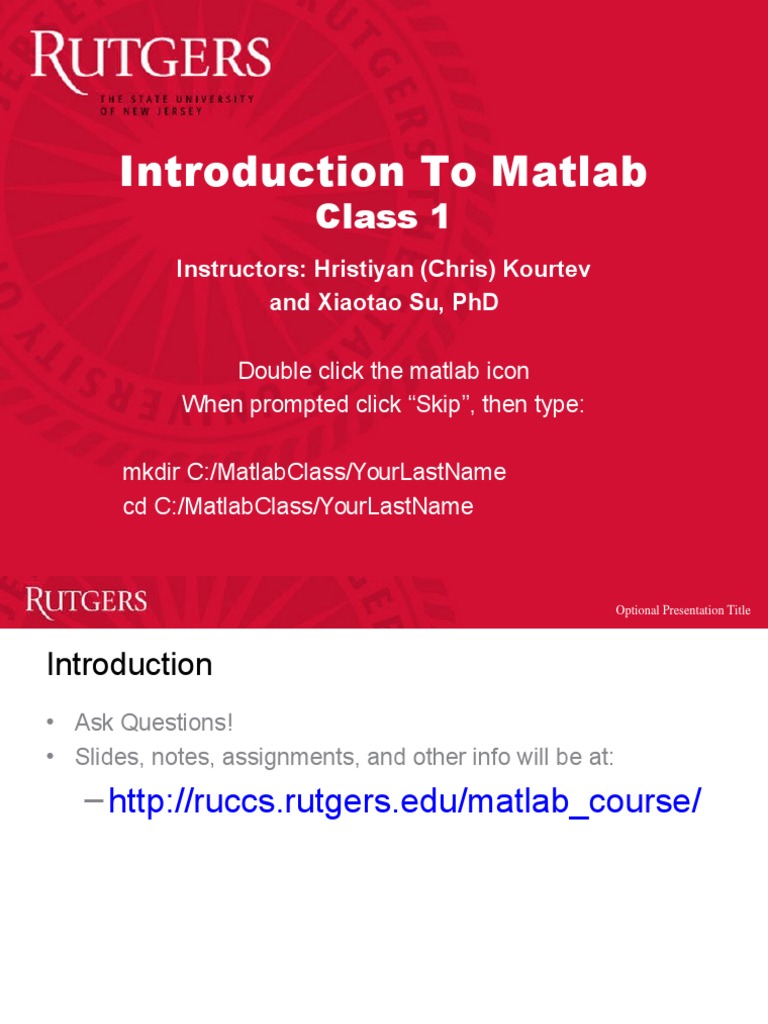 RUTGERS
THE STATE UNIVERSITY OF NEW JERSEY

Introduction To Matlab
Class 1

Instructors: Hristiyan (Chris) Kourtev and Xiaotao Su, PhD

Double click the matlab icon
When prompted click “Skip”, then type:

mkdir C:/MatlabClass/YourLastName
cd C:/MatlabClass/YourLastName

RUTGERS

Optional Presentation Title

Introduction

• Ask Questions!
• Slides, notes, assignments, and other info will be at:
– http://ruccs.rutgers.edu/matlab_course/